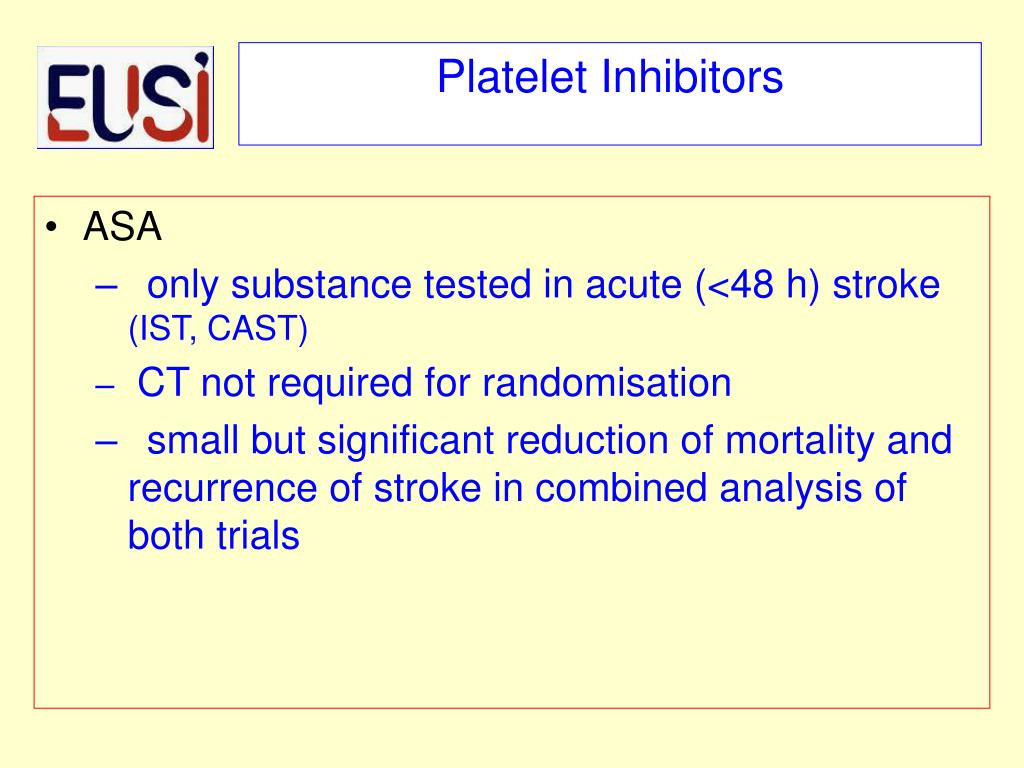 EUSI

Platelet Inhibitors

• ASA
– only substance tested in acute (<48 h) stroke (IST, CAST)
– CT not required for randomisation
– small but significant reduction of mortality and recurrence of stroke in combined analysis of both trials